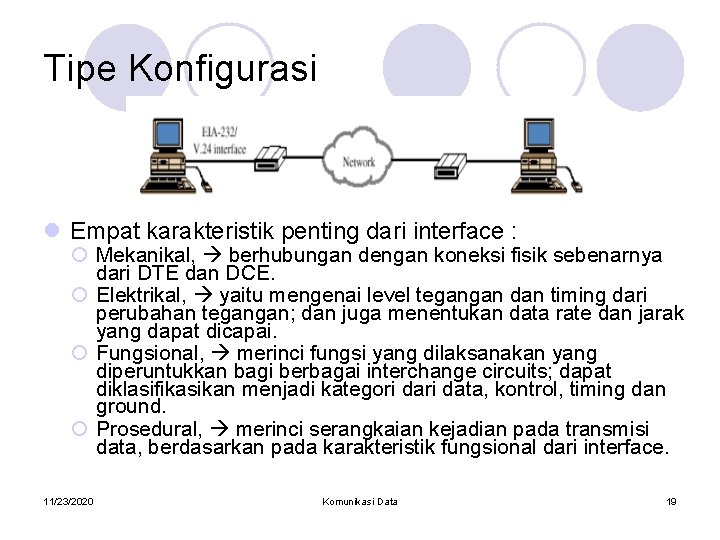 Tipe Konfigurasi

EIA-232/ V.24 interface

Network

Empat karakteristik penting dari interface :

Mekanikal, → berhubungan dengan koneksi fisik sebenarnya dari DTE dan DCE.

Elektrikal, → yaitu mengenai level tegangan dan timing dari perubahan tegangan; dan juga menentukan data rate dan jarak yang dapat dicapai.

Fungsional, → merinci fungsi yang dilaksanakan yang diperuntukkan bagi berbagai interchange circuits; dapat diklasifikasikan menjadi kategori dari data, kontrol, timing dan ground.

Prosedural, → merinci serangkaian kejadian pada transmisi data, berdasarkan pada karakteristik fungsional dari interface.

11/23/2020

Komunikasi Data

19